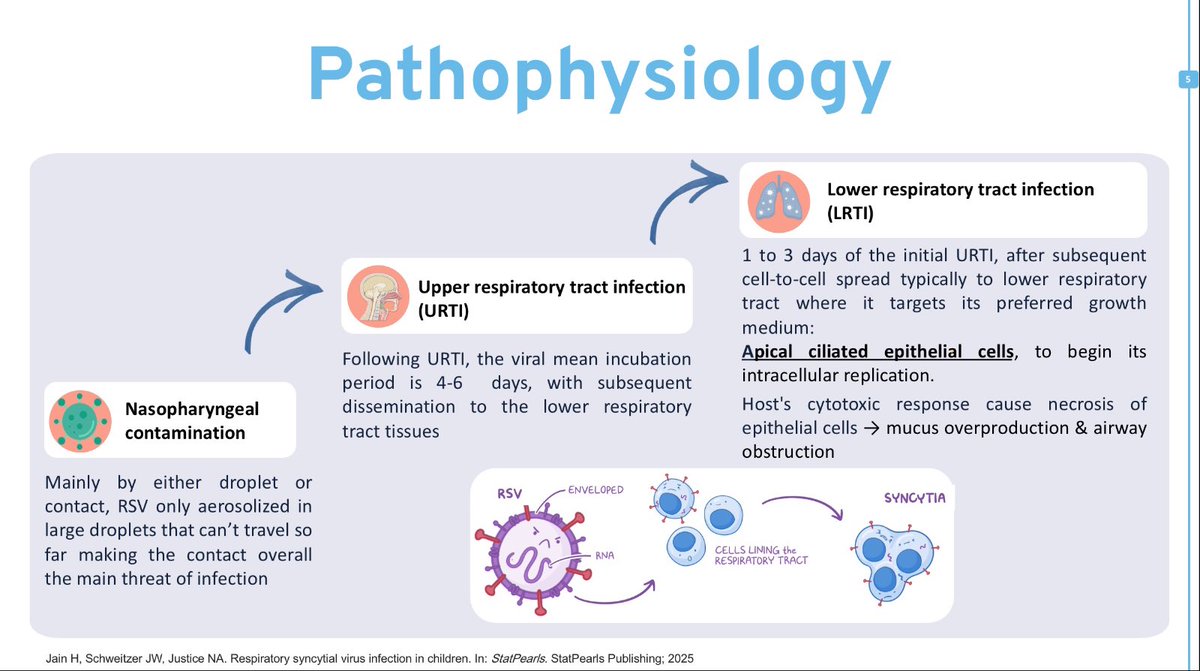 Pathophysiology

5

Nasopharyngeal contamination

Mainly by either droplet or contact, RSV only aerosolized in large droplets that can't travel so far making the contact overall the main threat of infection

Upper respiratory tract infection (URTI)

Following URTI, the viral mean incubation period is 4-6 days, with subsequent dissemination to the lower respiratory tract tissues

Lower respiratory tract infection (LRTI)

1 to 3 days of the initial URTI, after subsequent cell-to-cell spread typically to lower respiratory tract where it targets its preferred growth medium:

Apical ciliated epithelial cells, to begin its intracellular replication.

Host's cytotoxic response cause necrosis of epithelial cells → mucus overproduction & airway obstruction

RSV
ENVELOPED
RNA
CELLS LINING the RESPIRATORY TRACT
SYNCYTIA

Jain H, Schweitzer JW, Justice NA. Respiratory syncytial virus infection in children. In: StatPearls. StatPearls Publishing; 2025